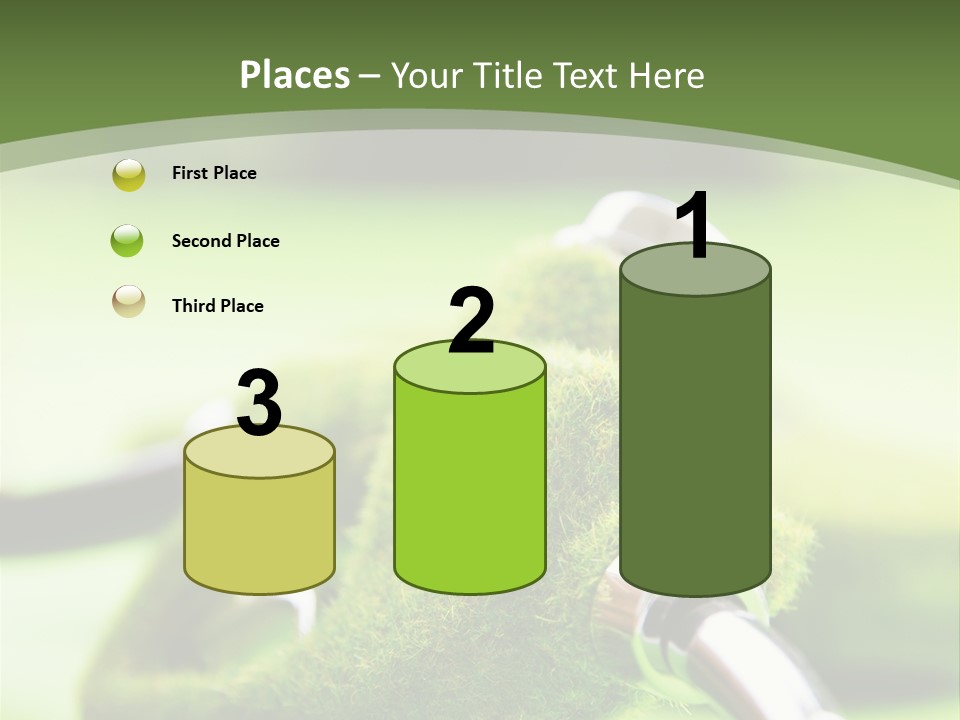 Places – Your Title Text Here

First Place

Second Place

Third Place

3

2

1